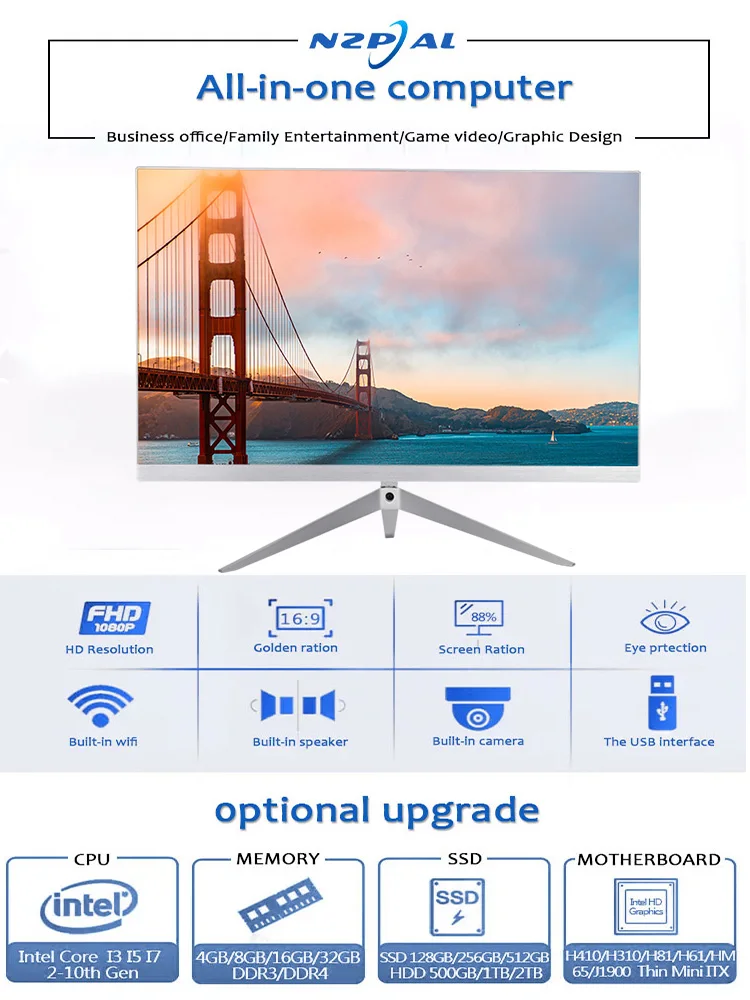 NZPAL

All-in-one computer

Business office/Family Entertainment/Game video/Graphic Design

FHD 1080P
HD Resolution

16:9
Golden ration

88%
Screen Ration

Eye prtection

Built-in wifi

Built-in speaker

Built-in camera

The USB interface

optional upgrade

CPU
intel
Intel Core I3 I5 I7 2-10th Gen

MEMORY
4GB/8GB/16GB/32GB DDR3/DDR4

SSD
SSD
SSD 128GB/256GB/512GB HDD 500GB/1TB/2TB

MOTHERBOARD
Intel HD Graphics
H410/H310/H81/H61/HM65/J1900 Thin Mini ITX